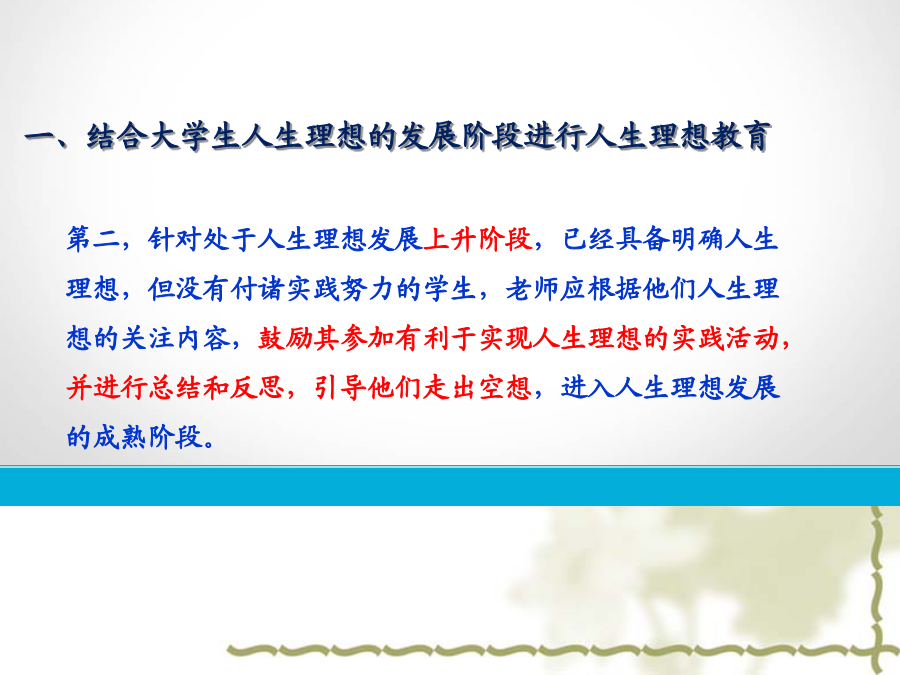 一、结合大学生人生理想的发展阶段进行人生理想教育

第二，针对处于人生理想发展上升阶段，已经具备明确人生理想，但没有付诸实践努力的学生，老师应根据他们人生理想的关注内容，鼓励其参加有利于实现人生理想的实践活动，并进行总结和反思，引导他们走出空想，进入人生理想发展的成熟阶段。